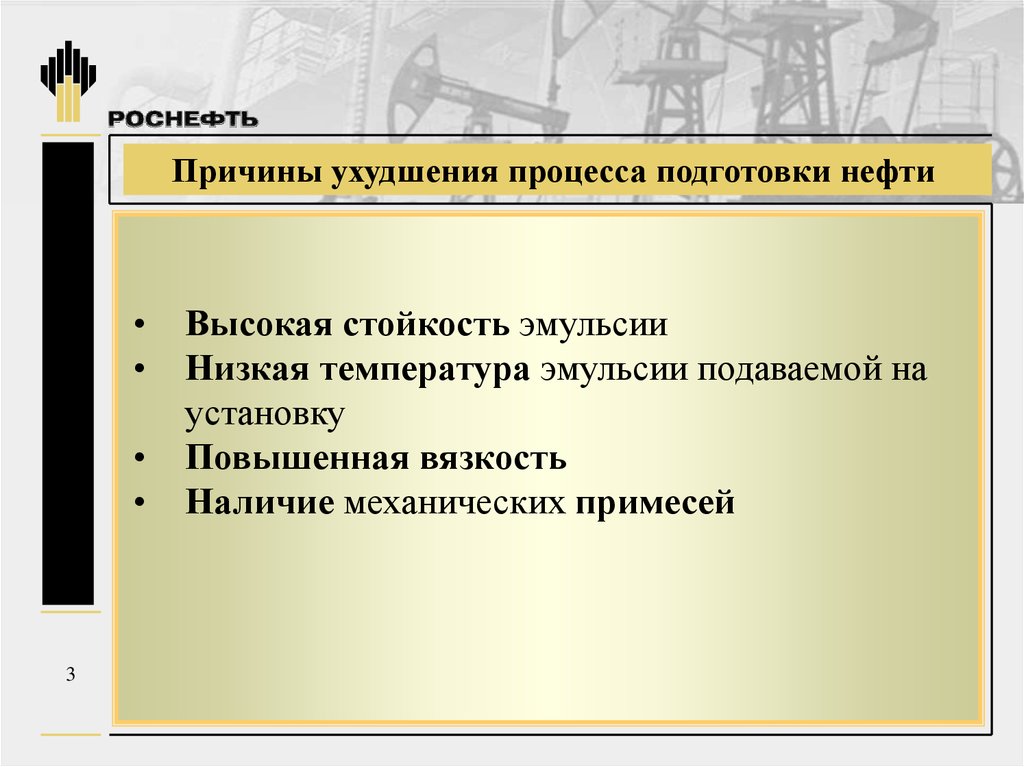 РОСНЕФТЬ

Причины ухудшения процесса подготовки нефти

• Высокая стойкость эмульсии
• Низкая температура эмульсии подаваемой на установку
• Повышенная вязкость
• Наличие механических примесей

3